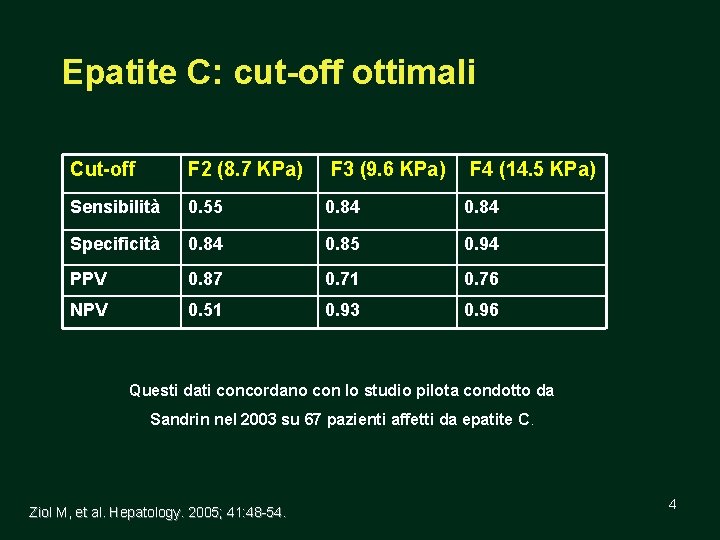 Epatite C: cut-off ottimali

| Cut-off | F2 (8.7 KPa) | F3 (9.6 KPa) | F4 (14.5 KPa) |
|---|---|---|---|
| Sensibilità | 0.55 | 0.84 | 0.84 |
| Specificità | 0.84 | 0.85 | 0.94 |
| PPV | 0.87 | 0.71 | 0.76 |
| NPV | 0.51 | 0.93 | 0.96 |

Questi dati concordano con lo studio pilota condotto da Sandrin nel 2003 su 67 pazienti affetti da epatite C.

Ziol M, et al. Hepatology. 2005; 41:48-54.

4